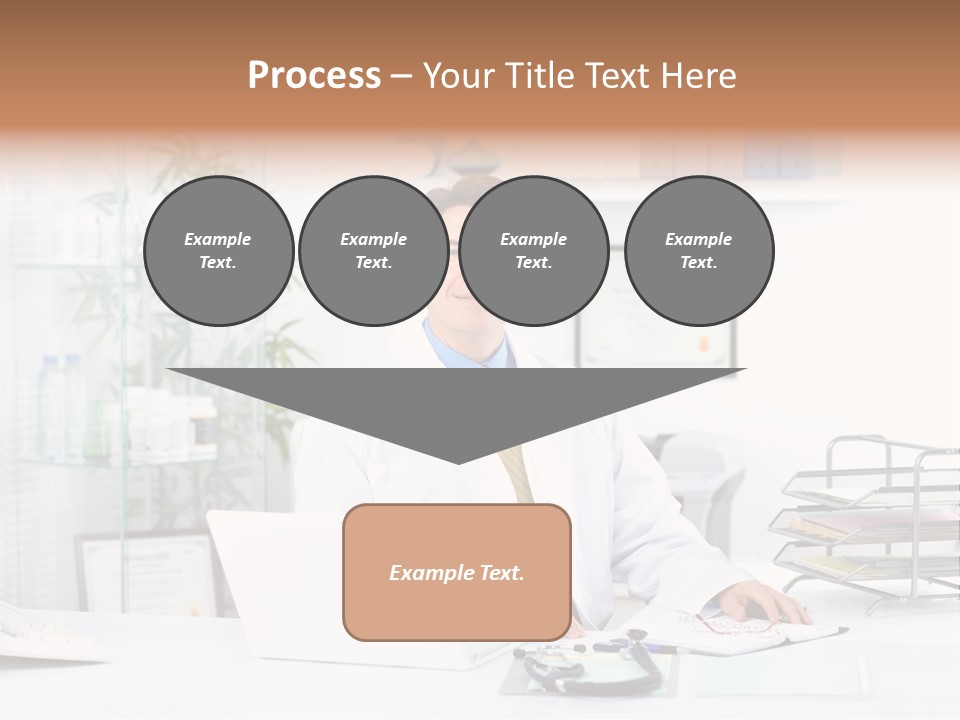 Process – Your Title Text Here

Example Text.

Example Text.

Example Text.

Example Text.

Example Text.